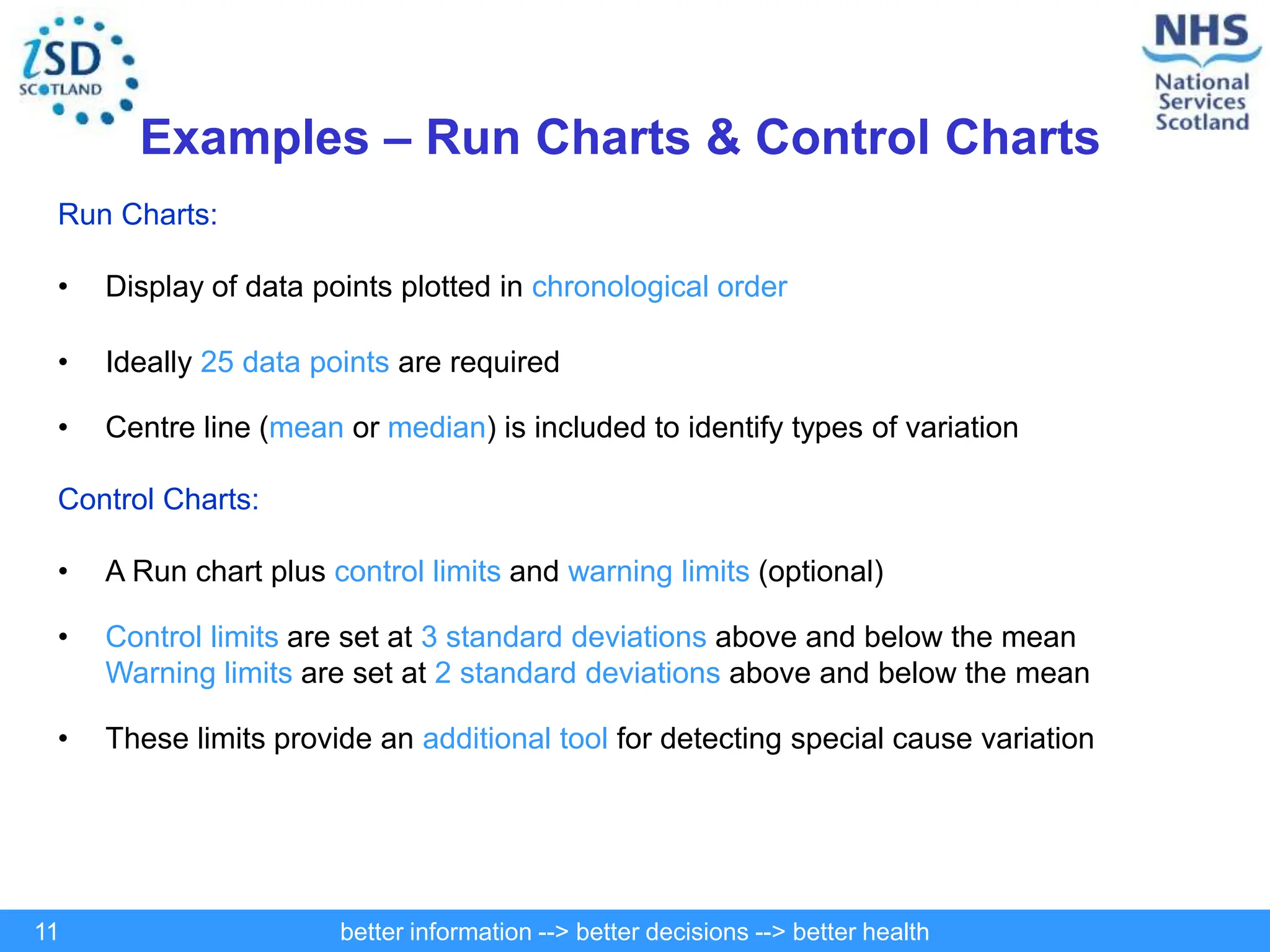 iSD SCOTLAND

NHS National Services Scotland

Examples – Run Charts & Control Charts

Run Charts:

• Display of data points plotted in chronological order

• Ideally 25 data points are required

• Centre line (mean or median) is included to identify types of variation

Control Charts:

• A Run chart plus control limits and warning limits (optional)

• Control limits are set at 3 standard deviations above and below the mean
Warning limits are set at 2 standard deviations above and below the mean

• These limits provide an additional tool for detecting special cause variation

11 better information --> better decisions --> better health